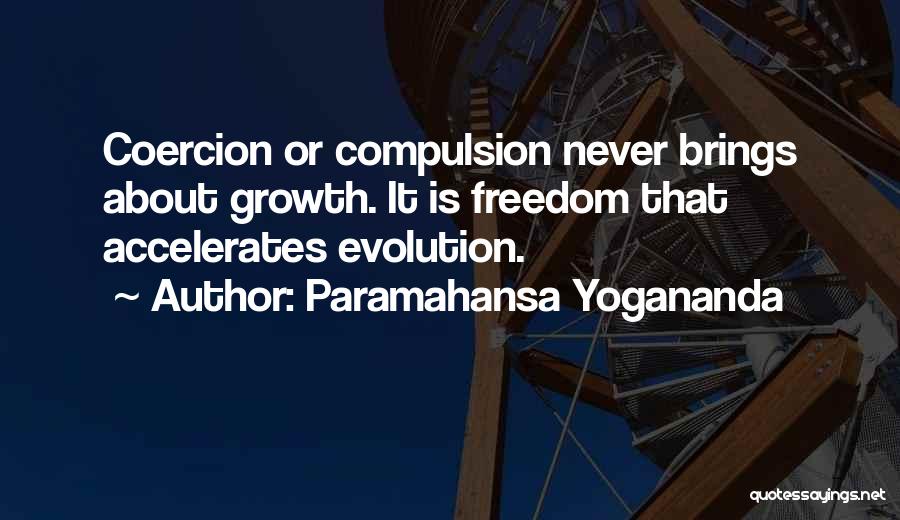 Coercion or compulsion never brings about growth. It is freedom that accelerates evolution.

~ Author: Paramahansa Yogananda

quotessayings.net